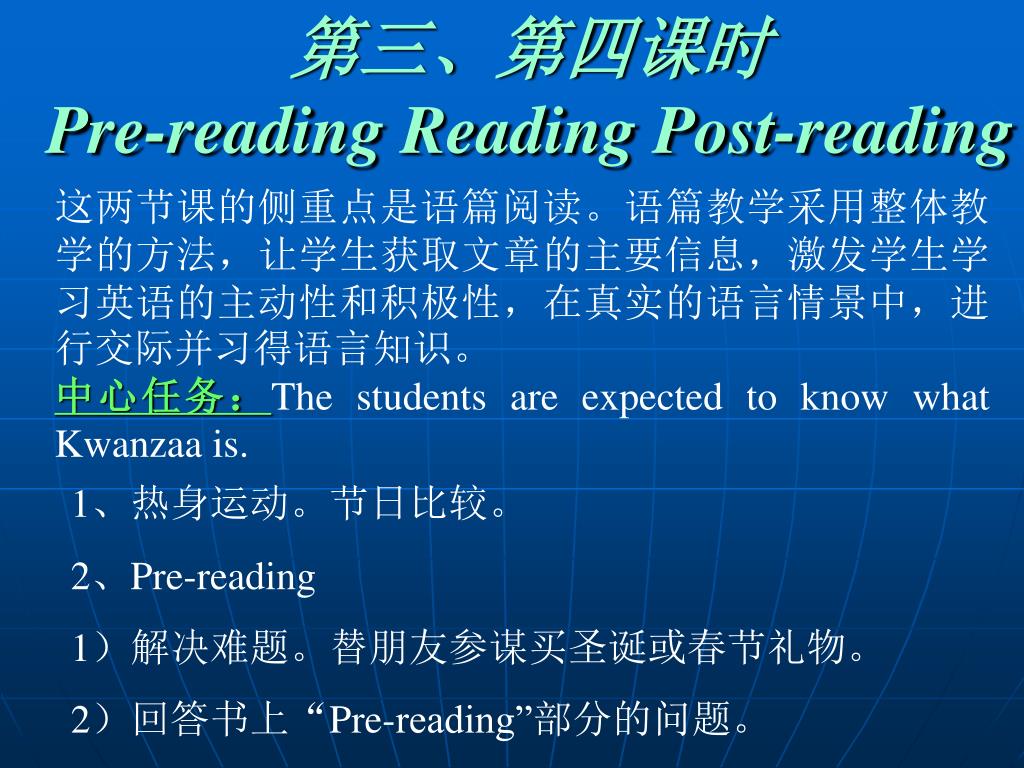 第三、第四课时
Pre-reading Reading Post-reading

这两节课的侧重点是语篇阅读。语篇教学采用整体教学的方法，让学生获取文章的主要信息，激发学生学习英语的主动性和积极性，在真实的语言情景中，进行交际并习得语言知识。

中心任务：The students are expected to know what Kwanzaa is.

1、热身运动。节日比较。

2、Pre-reading

1）解决难题。替朋友参谋买圣诞或春节礼物。

2）回答书上 “Pre-reading”部分的问题。